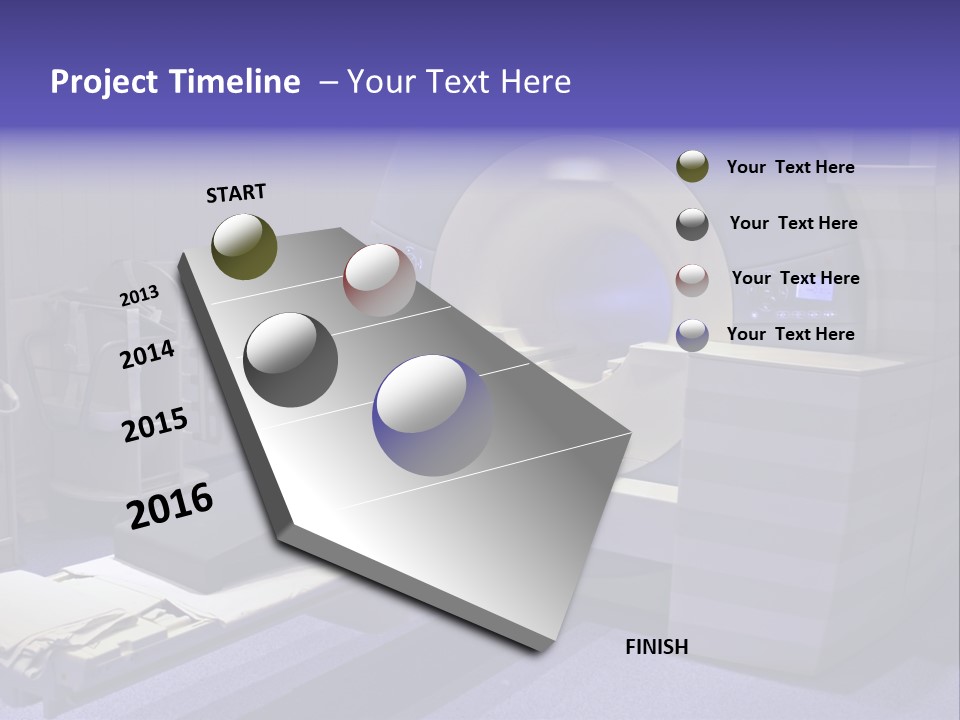 Project Timeline – Your Text Here

START

2013

2014

2015

2016

FINISH

Your Text Here

Your Text Here

Your Text Here

Your Text Here